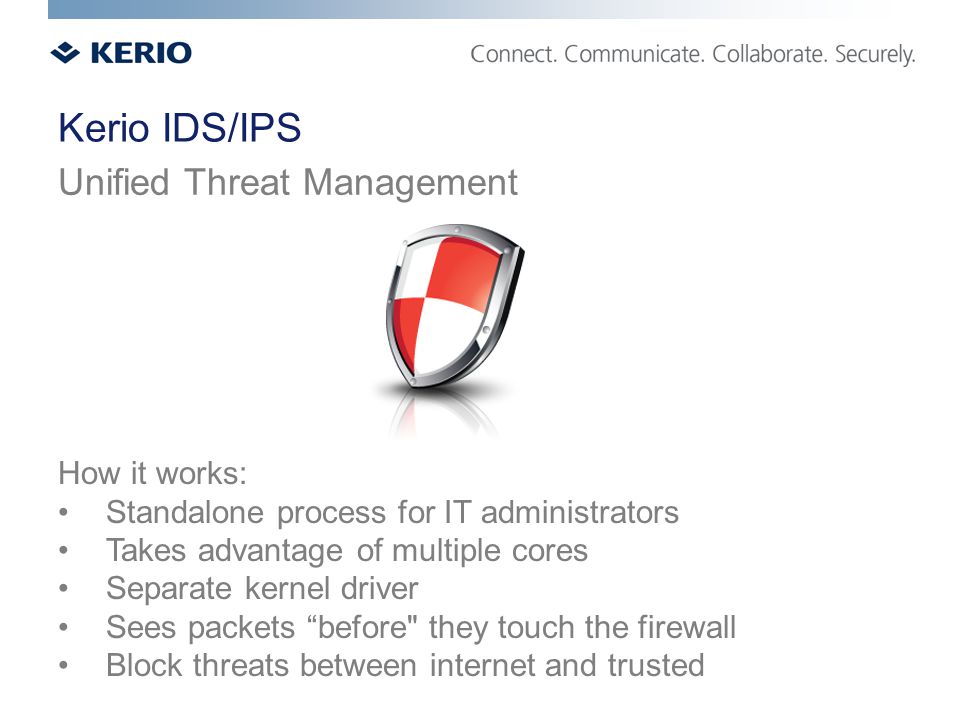 KERIO

Connect. Communicate. Collaborate. Securely.

Kerio IDS/IPS

Unified Threat Management

How it works:
• Standalone process for IT administrators
• Takes advantage of multiple cores
• Separate kernel driver
• Sees packets “before" they touch the firewall
• Block threats between internet and trusted